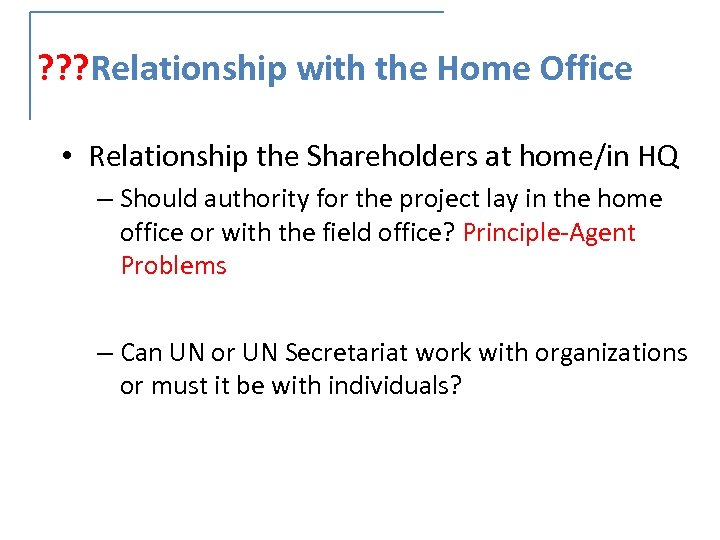 ???Relationship with the Home Office

• Relationship the Shareholders at home/in HQ

– Should authority for the project lay in the home office or with the field office? Principle-Agent Problems

– Can UN or UN Secretariat work with organizations or must it be with individuals?